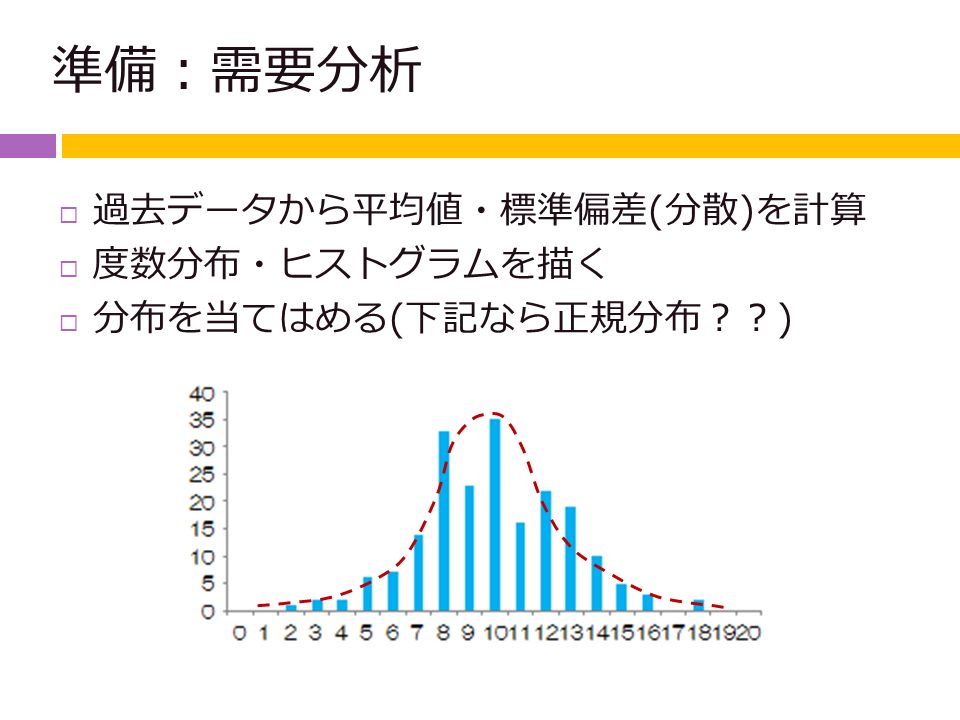 準備：需要分析

□ 過去データから平均値・標準偏差(分散)を計算
□ 度数分布・ヒストグラムを描く
□ 分布を当てはめる(下記なら正規分布？？)

40
35
30
25
20
15
10
5
0
0 1 2 3 4 5 6 7 8 9 10 11 12 13 14 15 16 17 18 19 20